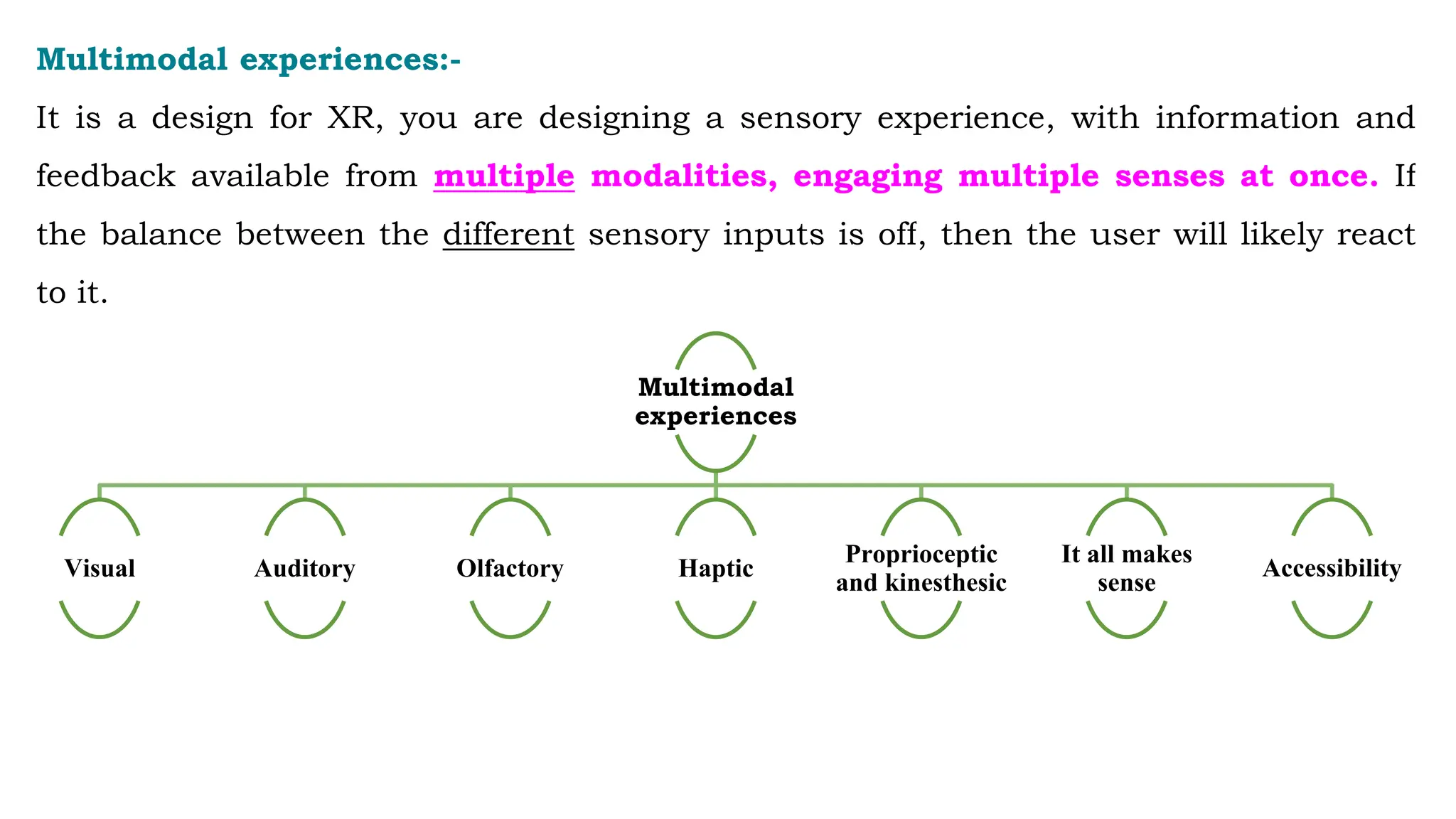 Multimodal experiences:-

It is a design for XR, you are designing a sensory experience, with information and feedback available from multiple modalities, engaging multiple senses at once. If the balance between the different sensory inputs is off, then the user will likely react to it.

Multimodal experiences

Visual

Auditory

Olfactory

Haptic

Proprioceptic and kinesthesic

It all makes sense

Accessibility